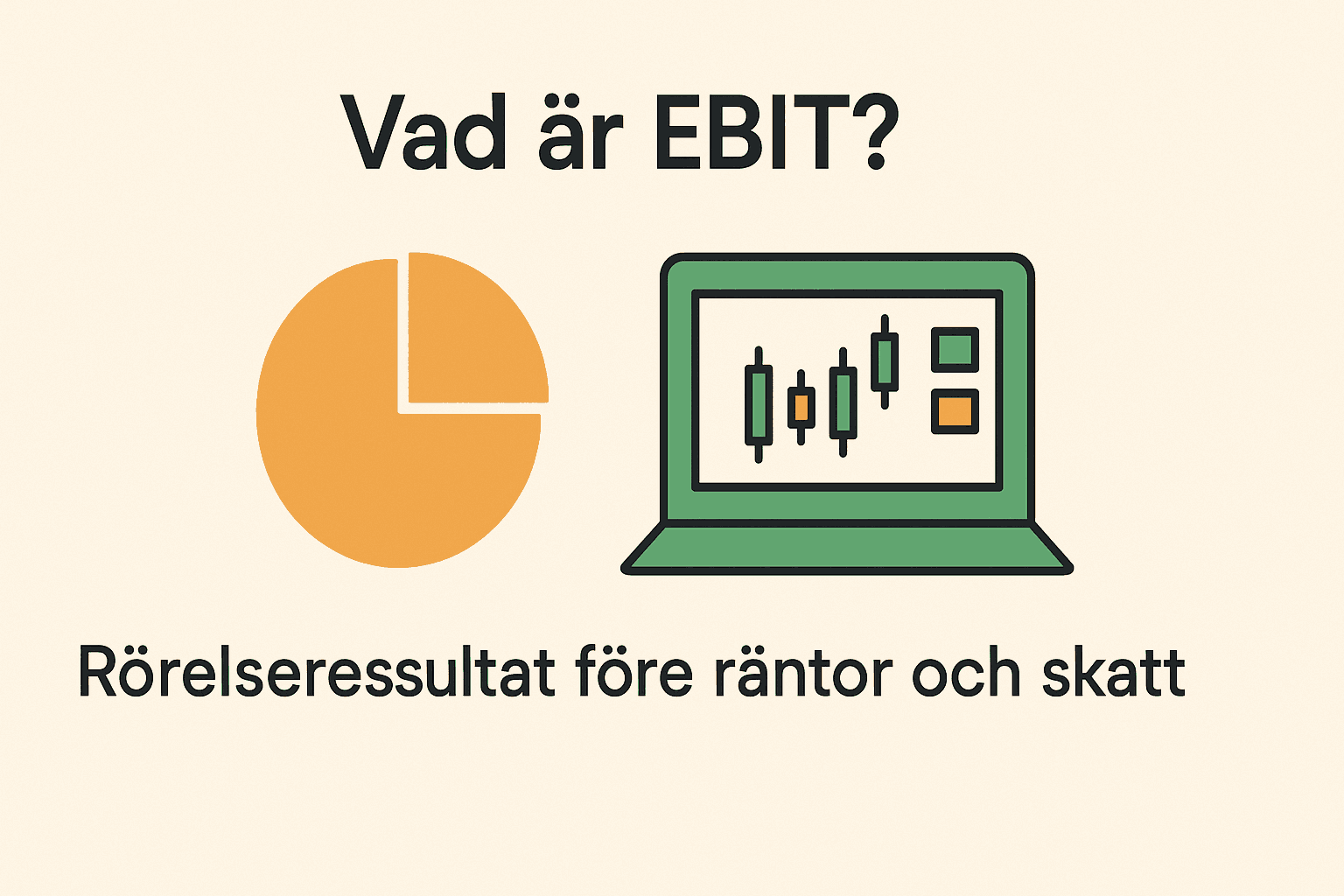 Vad är EBIT?

Rörelseressultat före räntor och skatt